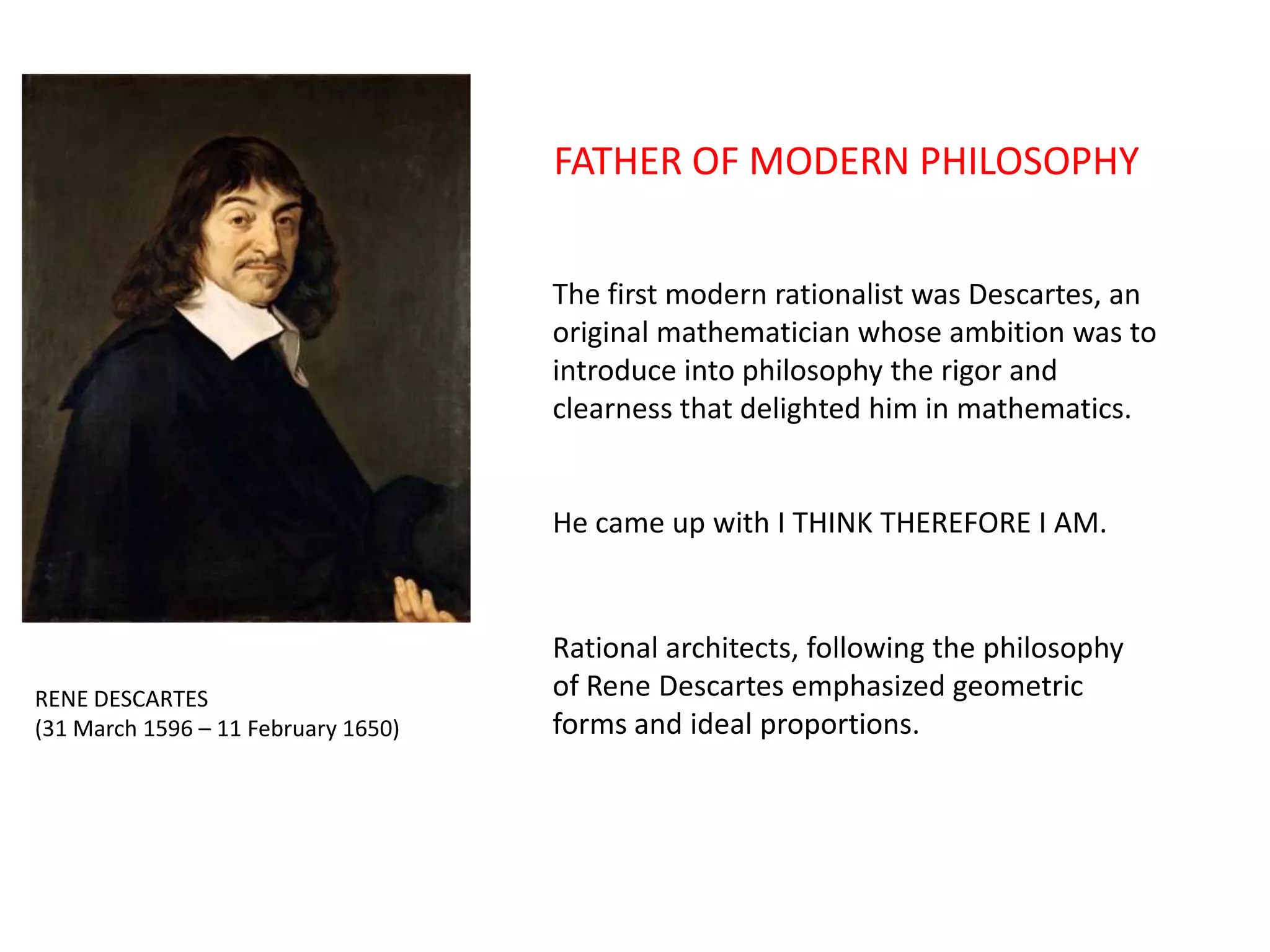 FATHER OF MODERN PHILOSOPHY

The first modern rationalist was Descartes, an original mathematician whose ambition was to introduce into philosophy the rigor and clearness that delighted him in mathematics.

He came up with I THINK THEREFORE I AM.

Rational architects, following the philosophy of Rene Descartes emphasized geometric forms and ideal proportions.

RENE DESCARTES
(31 March 1596 – 11 February 1650)